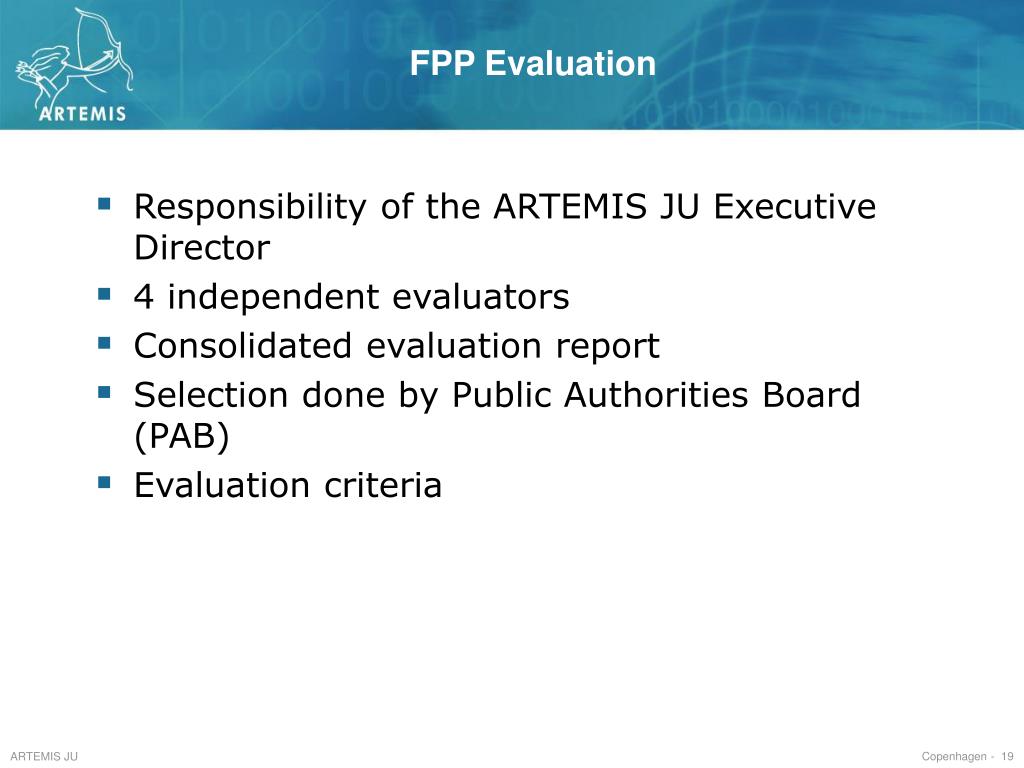 ARTEMIS

FPP Evaluation

- Responsibility of the ARTEMIS JU Executive Director
- 4 independent evaluators
- Consolidated evaluation report
- Selection done by Public Authorities Board (PAB)
- Evaluation criteria

ARTEMIS JU

Copenhagen - 19